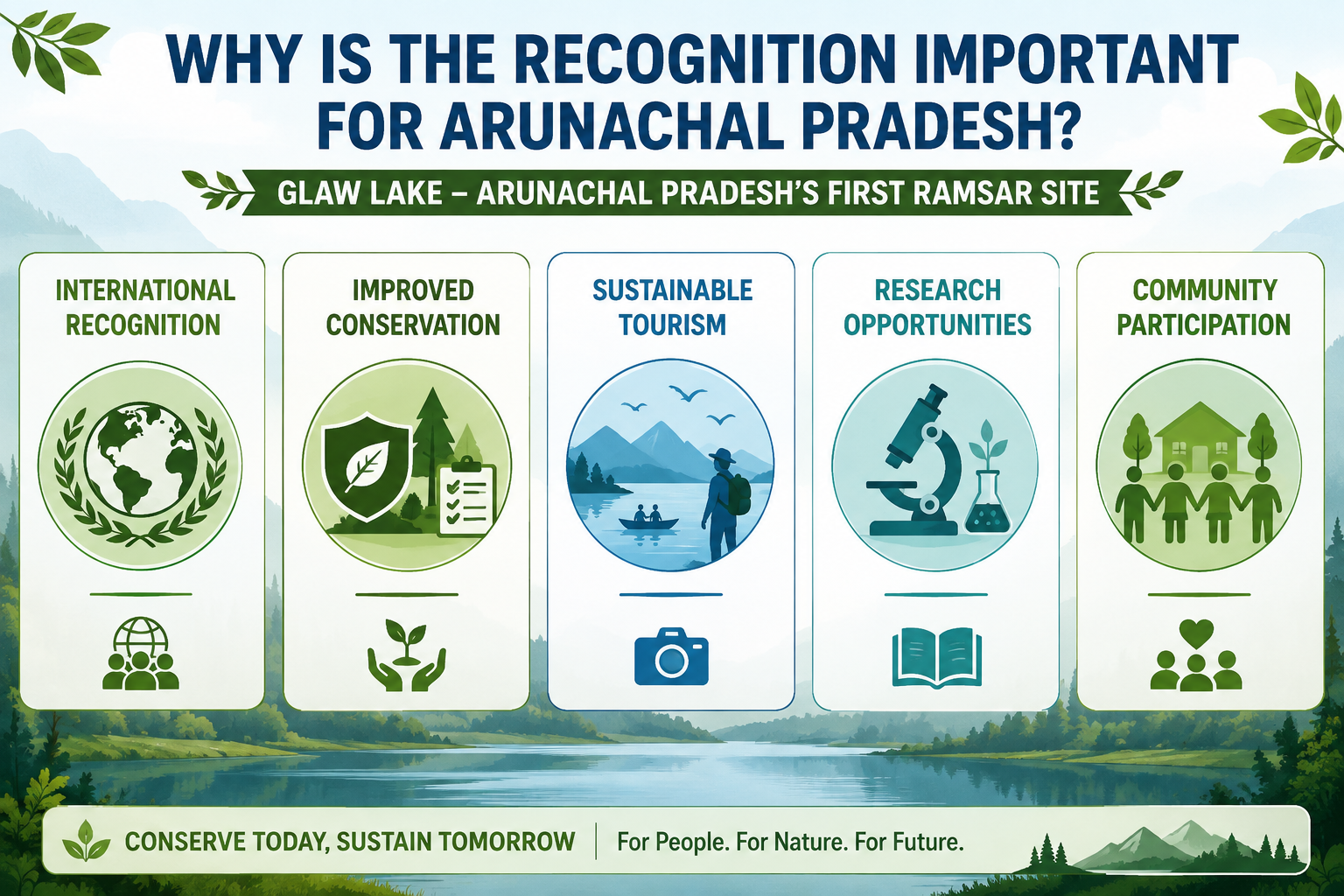 WHY IS THE RECOGNITION IMPORTANT FOR ARUNACHAL PRADESH?

GLAW LAKE – ARUNACHAL PRADESH'S FIRST RAMSAR SITE

INTERNATIONAL RECOGNITION

IMPROVED CONSERVATION

SUSTAINABLE TOURISM

RESEARCH OPPORTUNITIES

COMMUNITY PARTICIPATION

CONSERVE TODAY, SUSTAIN TOMORROW | For People. For Nature. For Future.